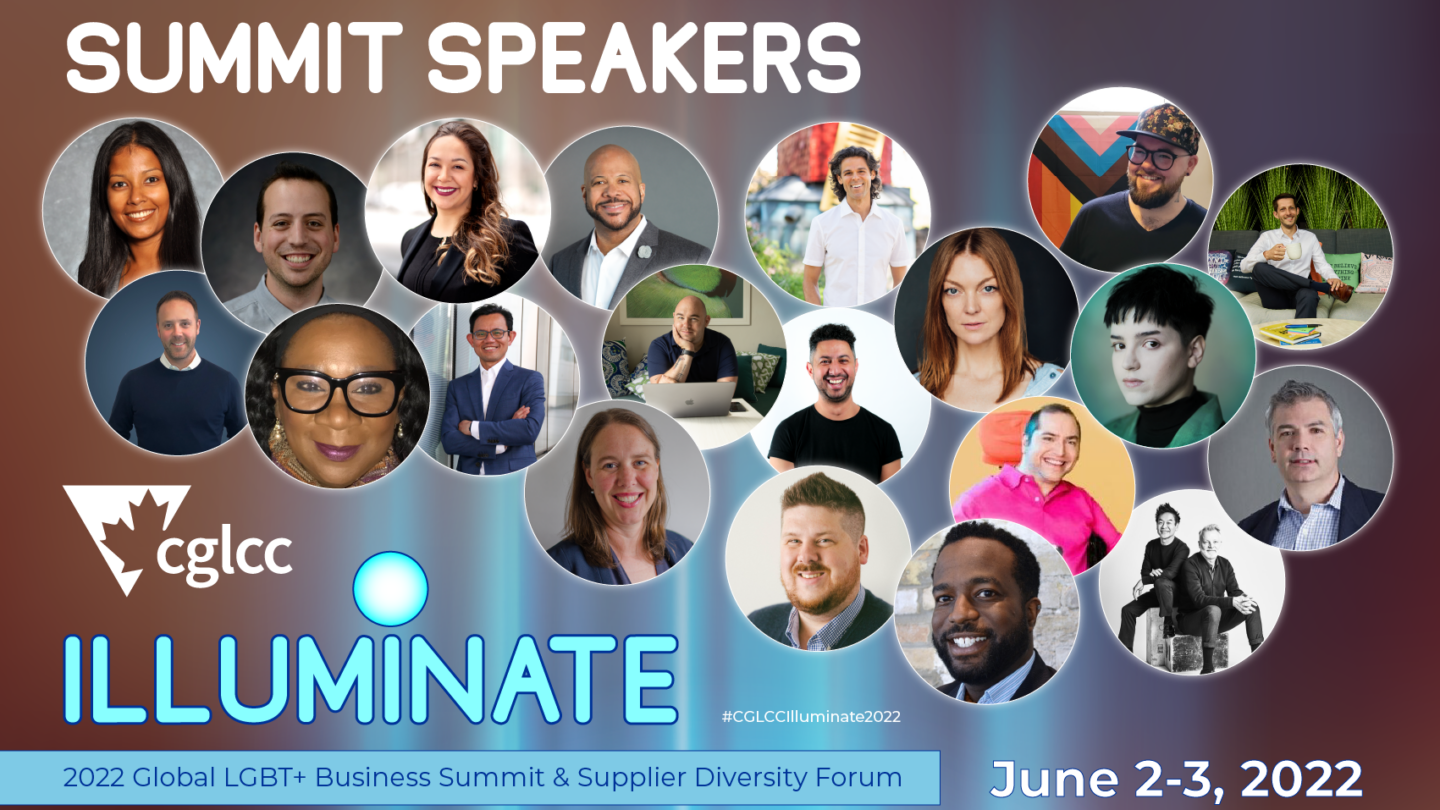 SUMMIT SPEAKERS

cglcc

ILLUMINATE

#CGLCCIlluminate2022

2022 Global LGBT+ Business Summit & Supplier Diversity Forum

June 2-3, 2022